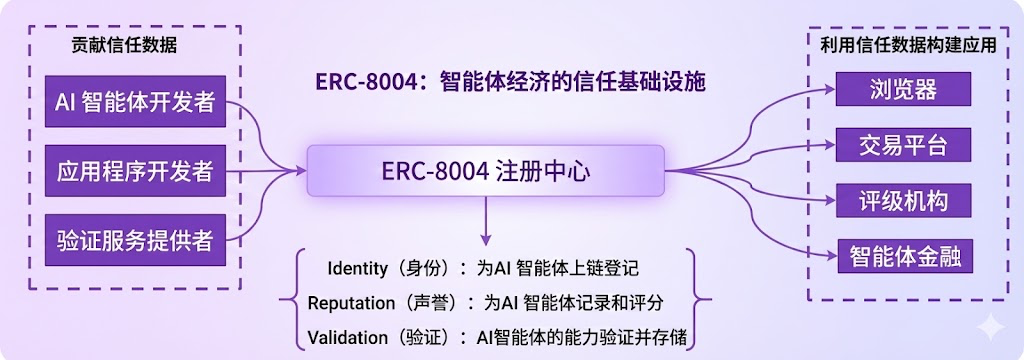 贡献信任数据

AI 智能体开发者

应用程序开发者

验证服务提供者

ERC-8004：智能体经济的信任基础设施

ERC-8004 注册中心

Identity（身份）：为AI 智能体上链登记

Reputation（声誉）：为AI 智能体记录和评分

Validation（验证）：AI智能体的能力验证并存储

利用信任数据构建应用

浏览器

交易平台

评级机构

智能体金融